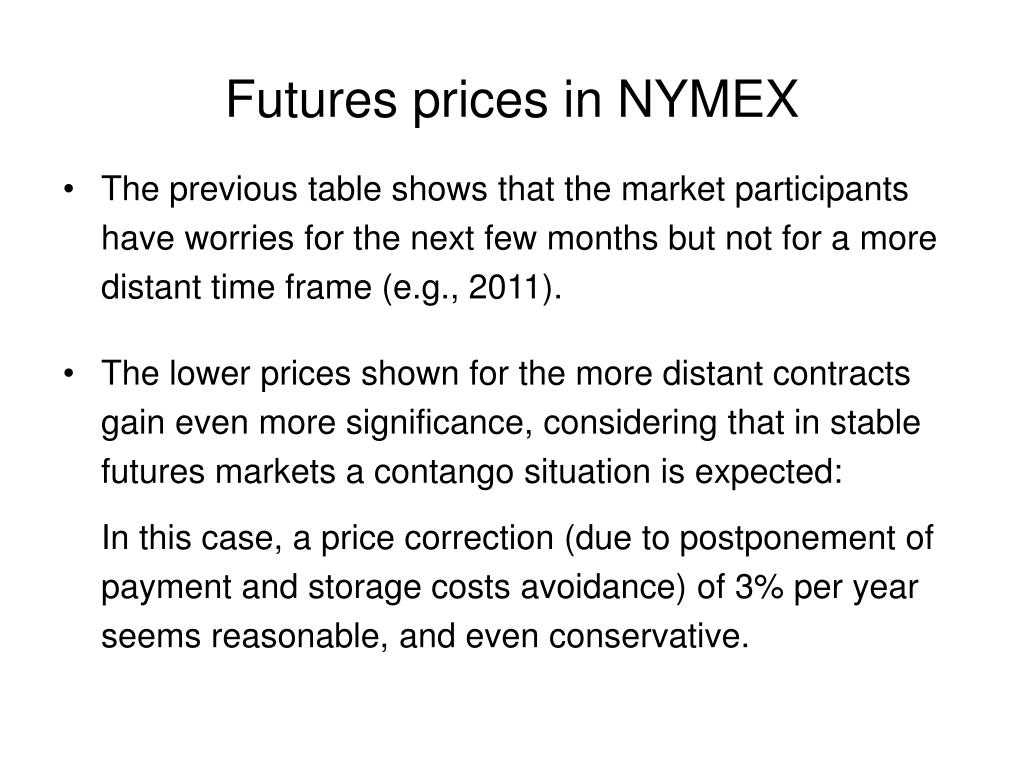 Futures prices in NYMEX

• The previous table shows that the market participants have worries for the next few months but not for a more distant time frame (e.g., 2011).

• The lower prices shown for the more distant contracts gain even more significance, considering that in stable futures markets a contango situation is expected:

In this case, a price correction (due to postponement of payment and storage costs avoidance) of 3% per year seems reasonable, and even conservative.